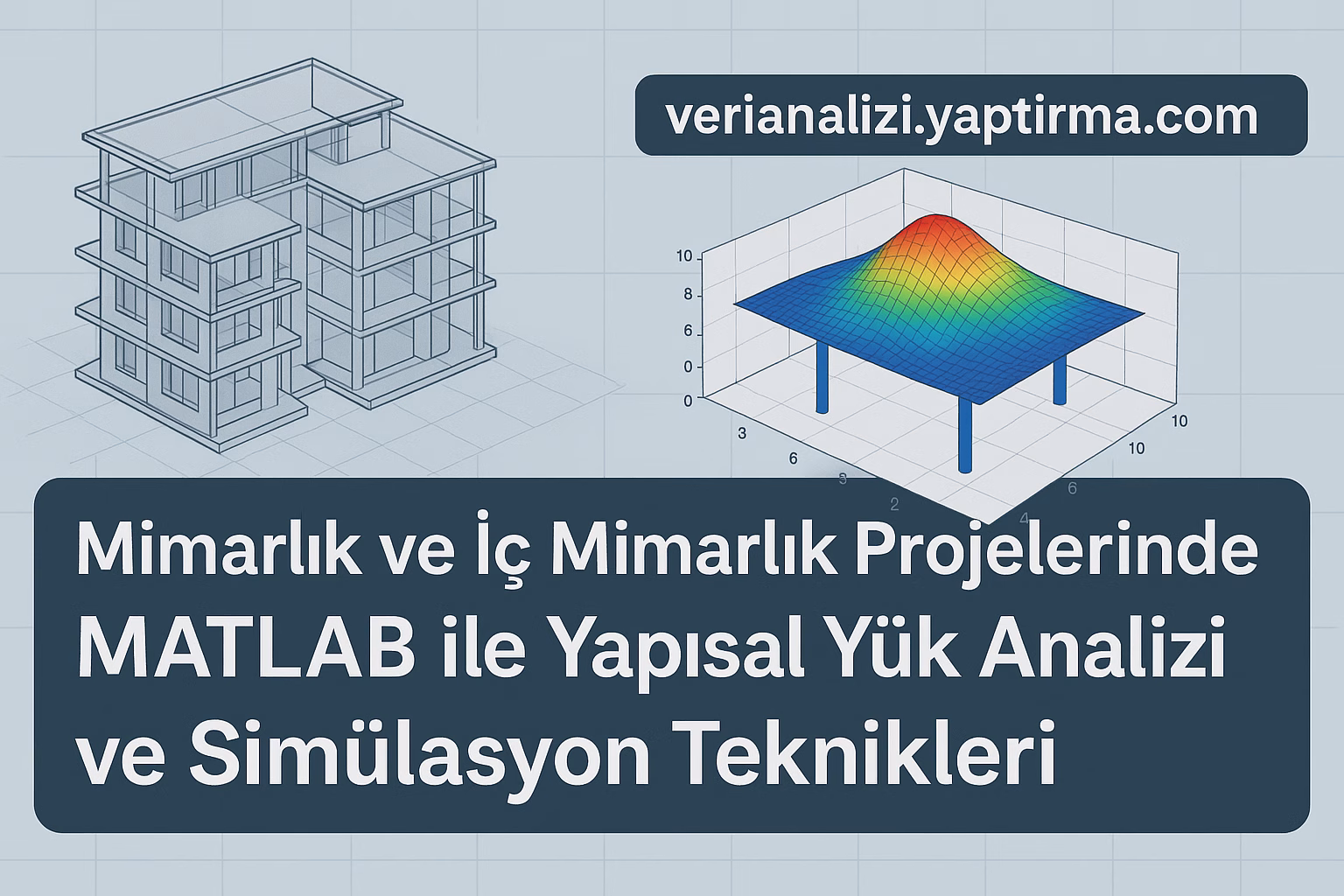 verianalizi.yaptirma.com

10
8
6
0
0
3
6
3
2
4
6
10
10

Mimarlık ve İç Mimarlık Projelerinde MATLAB ile Yapısal Yük Analizi ve Simülasyon Teknikleri